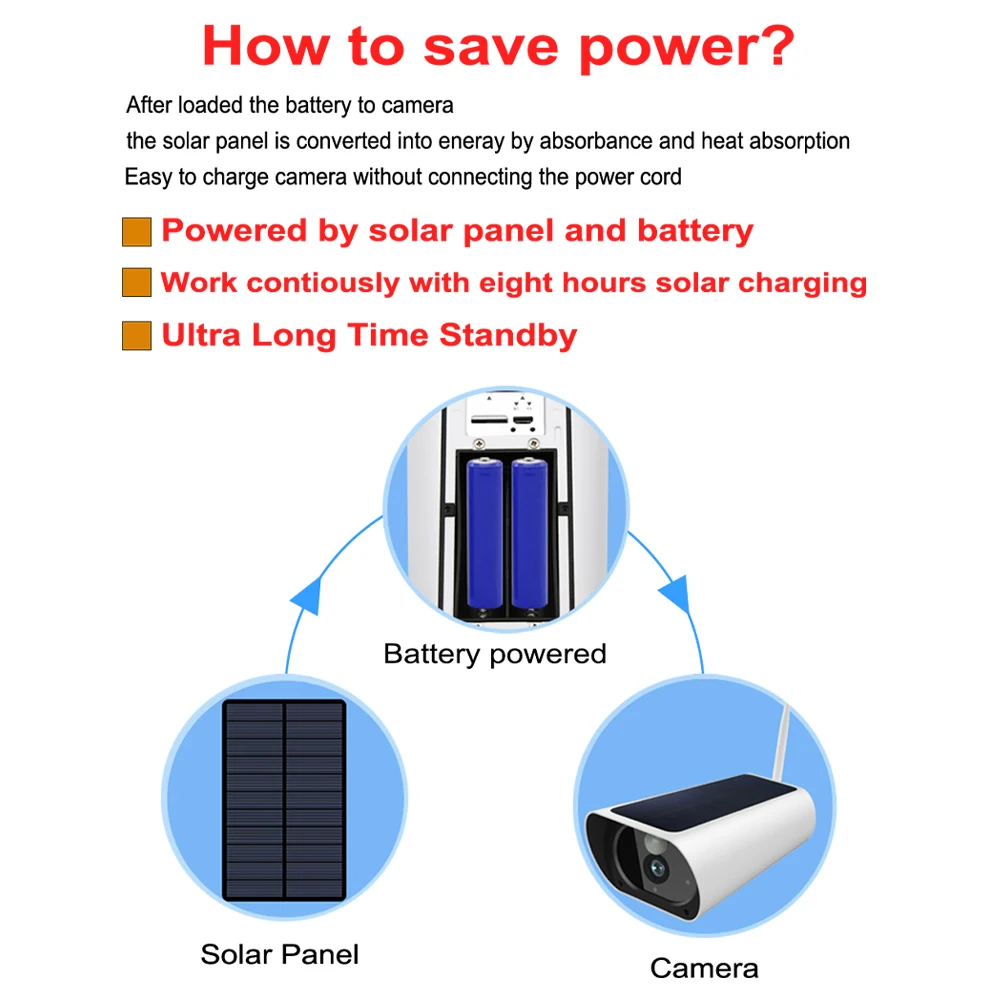 How to save power?

After loaded the battery to camera
the solar panel is converted into eneray by absorbance and heat absorption
Easy to charge camera without connecting the power cord

Powered by solar panel and battery

Work contiously with eight hours solar charging

Ultra Long Time Standby

Battery powered

Solar Panel

Camera